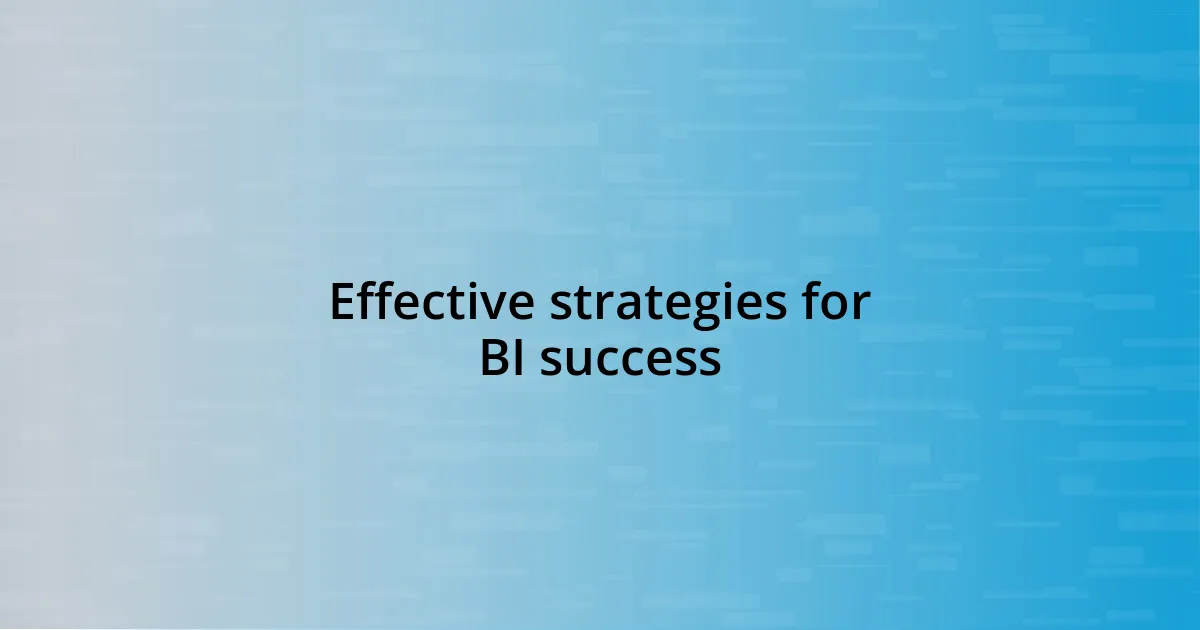 Effective strategies for BI success